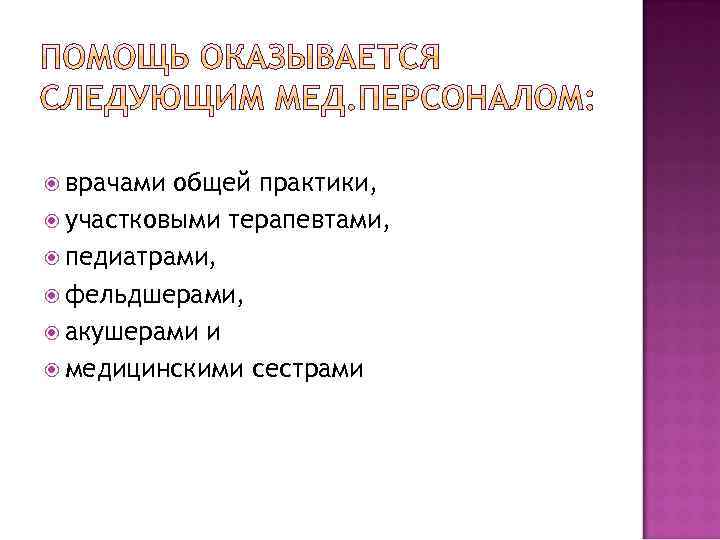 ПОМОЩЬ ОКАЗЫВАЕТСЯ СЛЕДУЮЩИМ МЕД.ПЕРСОНАЛОМ:

врачами общей практики,
участковыми терапевтами,
педиатрами,
фельдшерами,
акушерами и
медицинскими сестрами